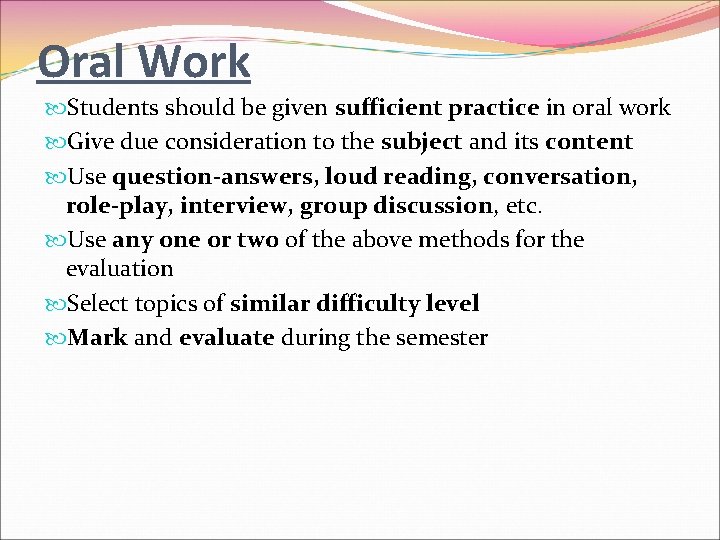 Oral Work

Students should be given sufficient practice in oral work

Give due consideration to the subject and its content

Use question-answers, loud reading, conversation, role-play, interview, group discussion, etc.

Use any one or two of the above methods for the evaluation

Select topics of similar difficulty level

Mark and evaluate during the semester